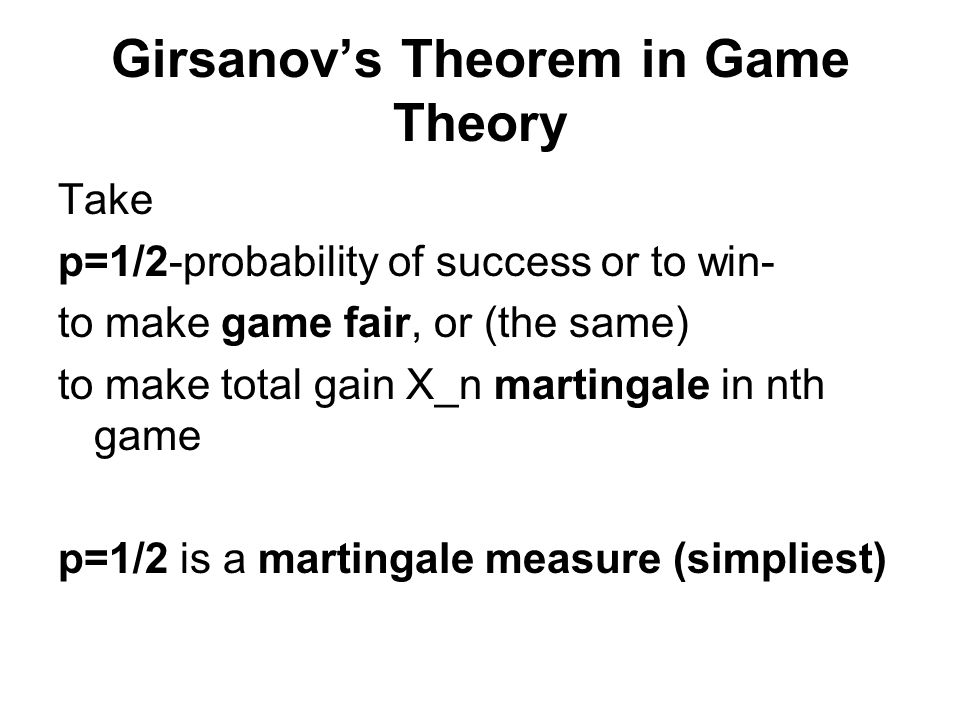 Girsanov's Theorem in Game Theory

Take

p=1/2-probability of success or to win-

to make game fair, or (the same)

to make total gain X_n martingale in nth game

p=1/2 is a martingale measure (simpliest)